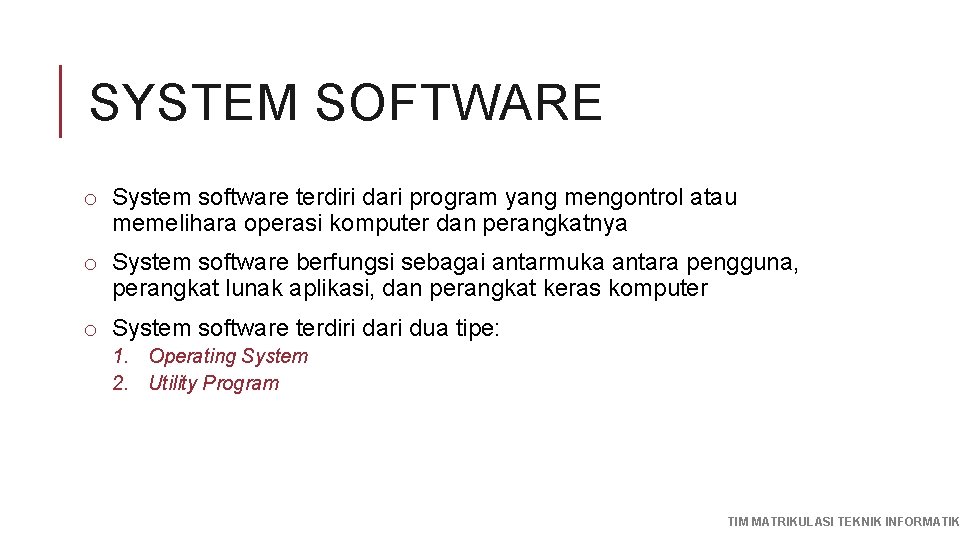 SYSTEM SOFTWARE

o System software terdiri dari program yang mengontrol atau memelihara operasi komputer dan perangkatnya

o System software berfungsi sebagai antarmuka antara pengguna, perangkat lunak aplikasi, dan perangkat keras komputer

o System software terdiri dari dua tipe:

1. Operating System
2. Utility Program

TIM MATRIKULASI TEKNIK INFORMATIK